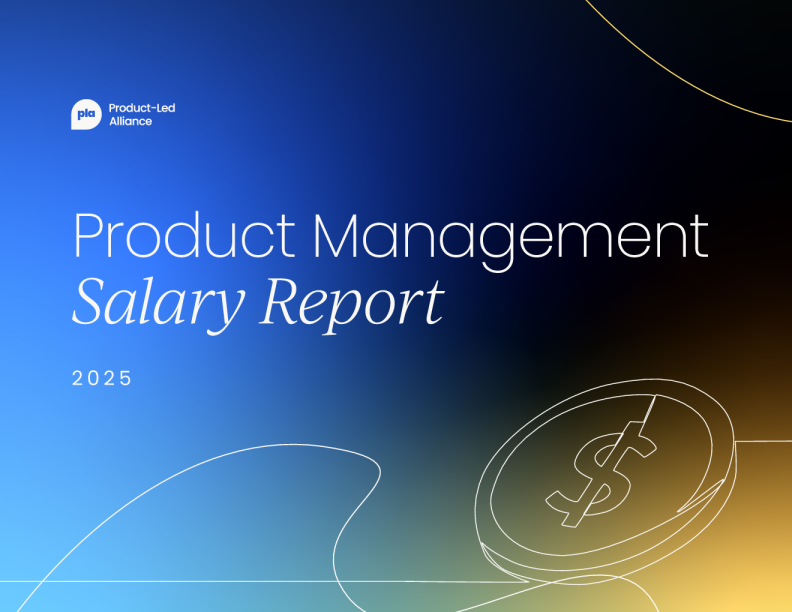 pla Product-Led Alliance

Product Management
Salary Report

2025

$